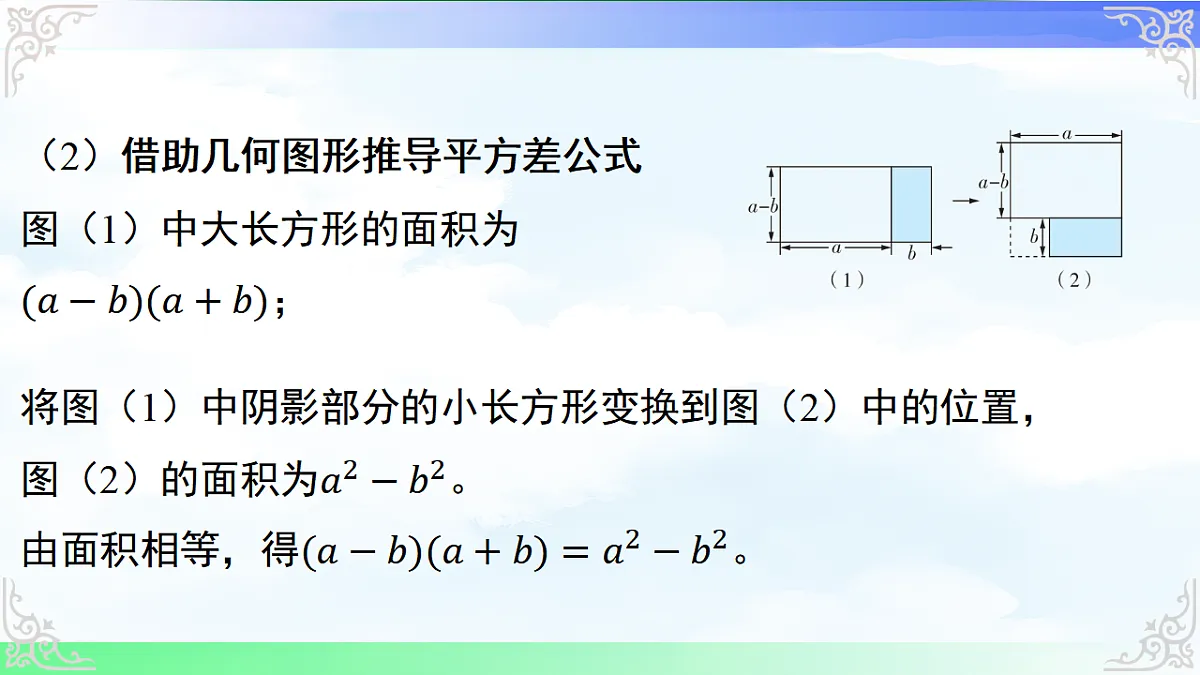 （2）借助几何图形推导平方差公式

图（1）中大长方形的面积为 $(a-b)(a+b)$；

$a-b$
$a$
$b$
（1）

$a$
$a-b$
$b$
（2）

将图（1）中阴影部分的小长方形变换到图（2）中的位置，图（2）的面积为$a^2-b^2$。

由面积相等，得$(a-b)(a+b)=a^2-b^2$。